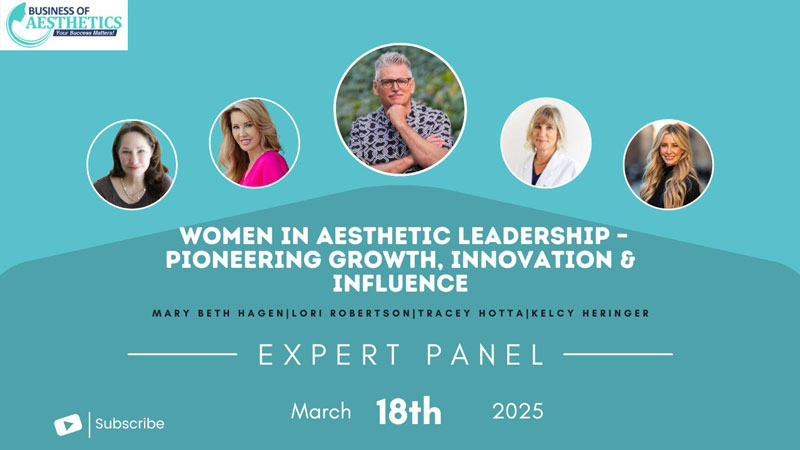 BUSINESS OF AESTHETICS
Your Success Matters!

WOMEN IN AESTHETIC LEADERSHIP - PIONEERING GROWTH, INNOVATION & INFLUENCE

MARY BETH HAGEN|LORI ROBERTSON|TRACEY HOTTA|KELCY HERINGER

EXPERT PANEL

March 18th 2025

Subscribe